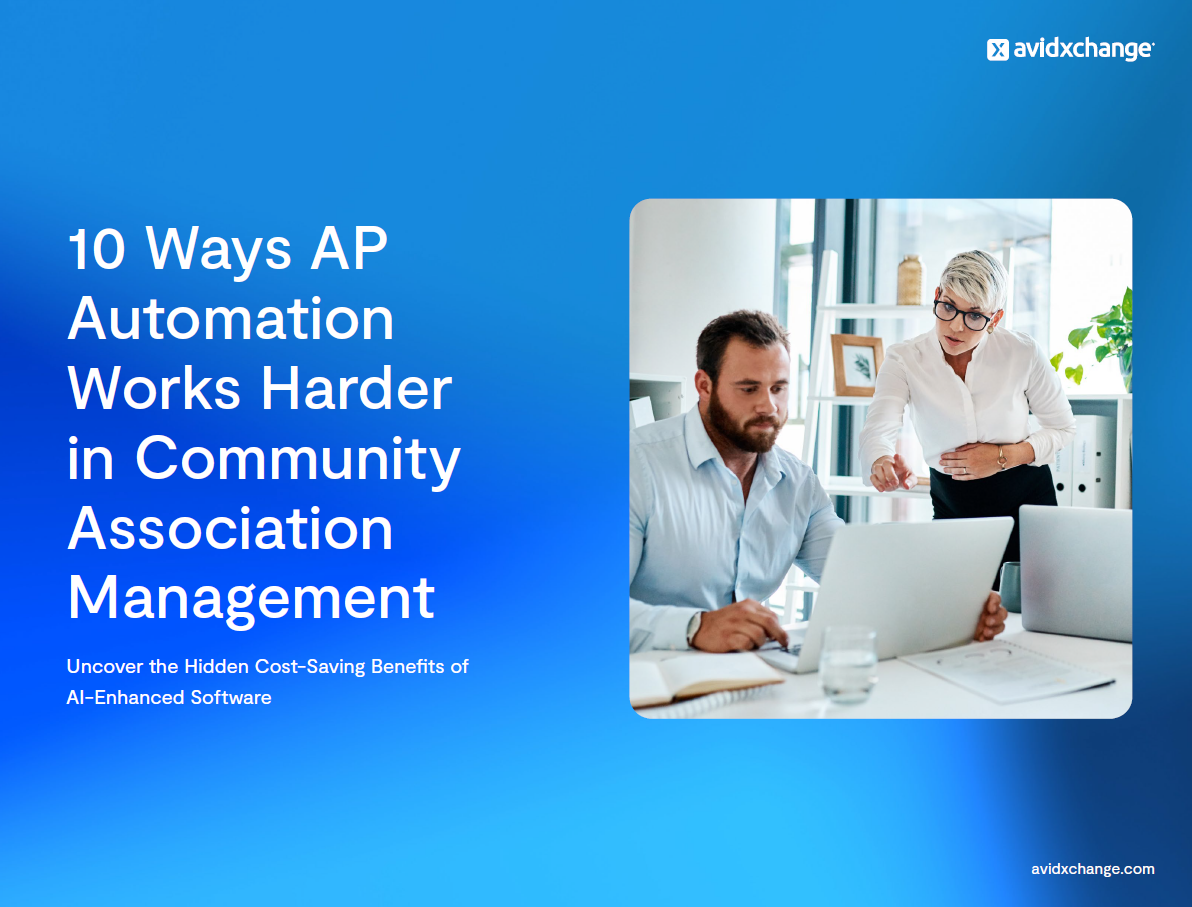 avidxchange

10 Ways AP Automation Works Harder in Community Association Management

Uncover the Hidden Cost-Saving Benefits of AI-Enhanced Software

avidxchange.com